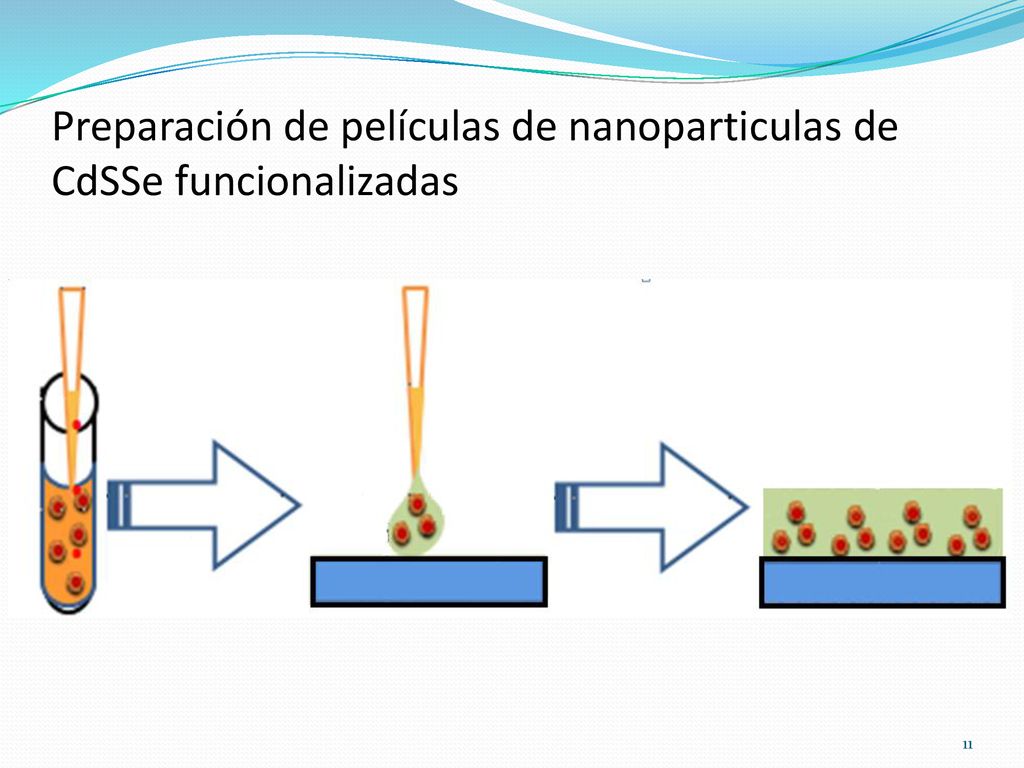 Preparación de películas de nanoparticulas de CdSSe funcionalizadas

11